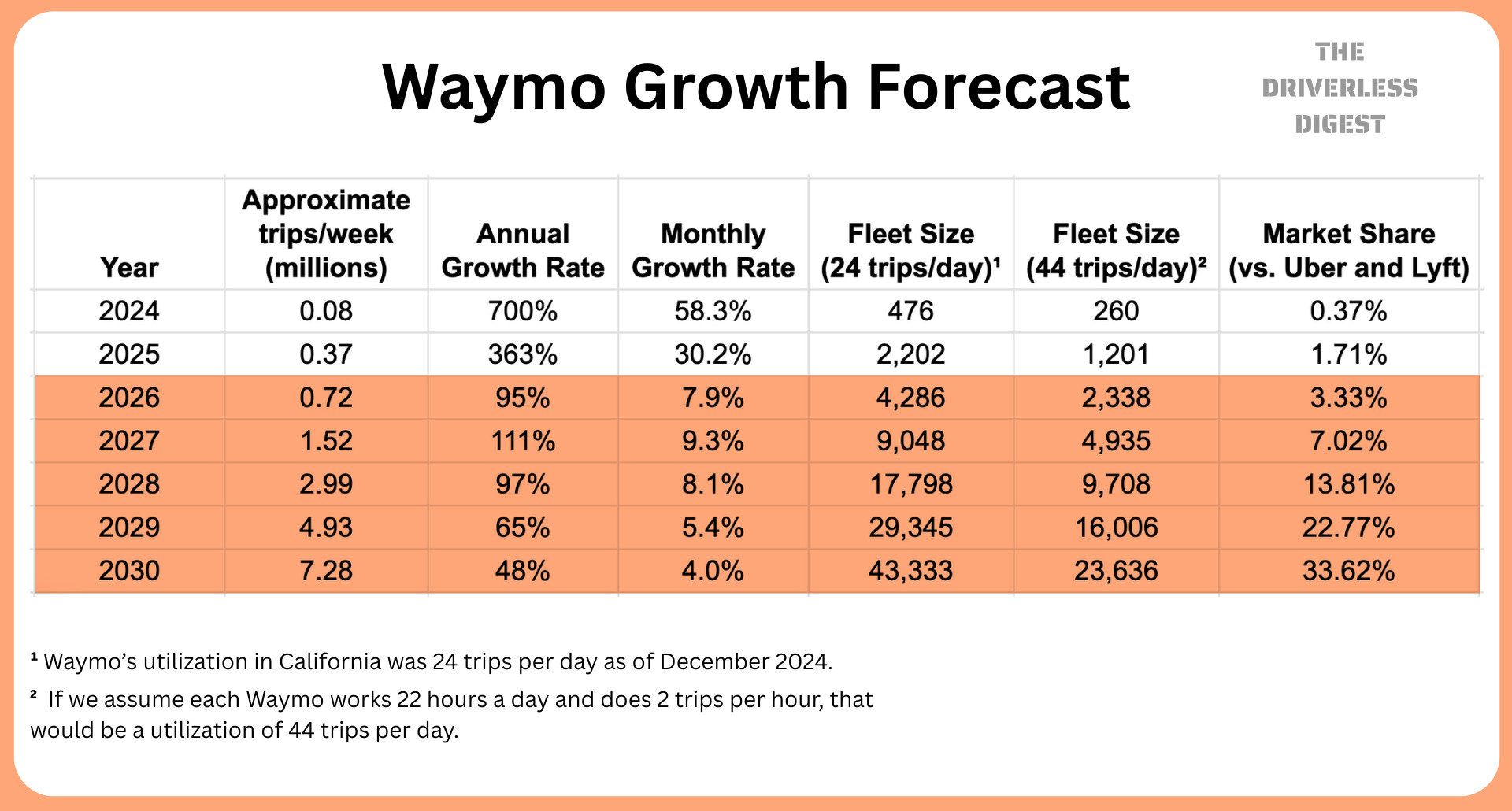 Waymo Growth Forecast

THE DRIVERLESS DIGEST

| Year | Approximate trips/week (millions) | Annual Growth Rate | Monthly Growth Rate | Fleet Size (24 trips/day)¹ | Fleet Size (44 trips/day)² | Market Share (vs. Uber and Lyft) |
|---|---|---|---|---|---|---|
| 2024 | 0.08 | 700% | 58.3% | 476 | 260 | 0.37% |
| 2025 | 0.37 | 363% | 30.2% | 2,202 | 1,201 | 1.71% |
| 2026 | 0.72 | 95% | 7.9% | 4,286 | 2,338 | 3.33% |
| 2027 | 1.52 | 111% | 9.3% | 9,048 | 4,935 | 7.02% |
| 2028 | 2.99 | 97% | 8.1% | 17,798 | 9,708 | 13.81% |
| 2029 | 4.93 | 65% | 5.4% | 29,345 | 16,006 | 22.77% |
| 2030 | 7.28 | 48% | 4.0% | 43,333 | 23,636 | 33.62% |

¹ Waymo's utilization in California was 24 trips per day as of December 2024.

² If we assume each Waymo works 22 hours a day and does 2 trips per hour, that would be a utilization of 44 trips per day.